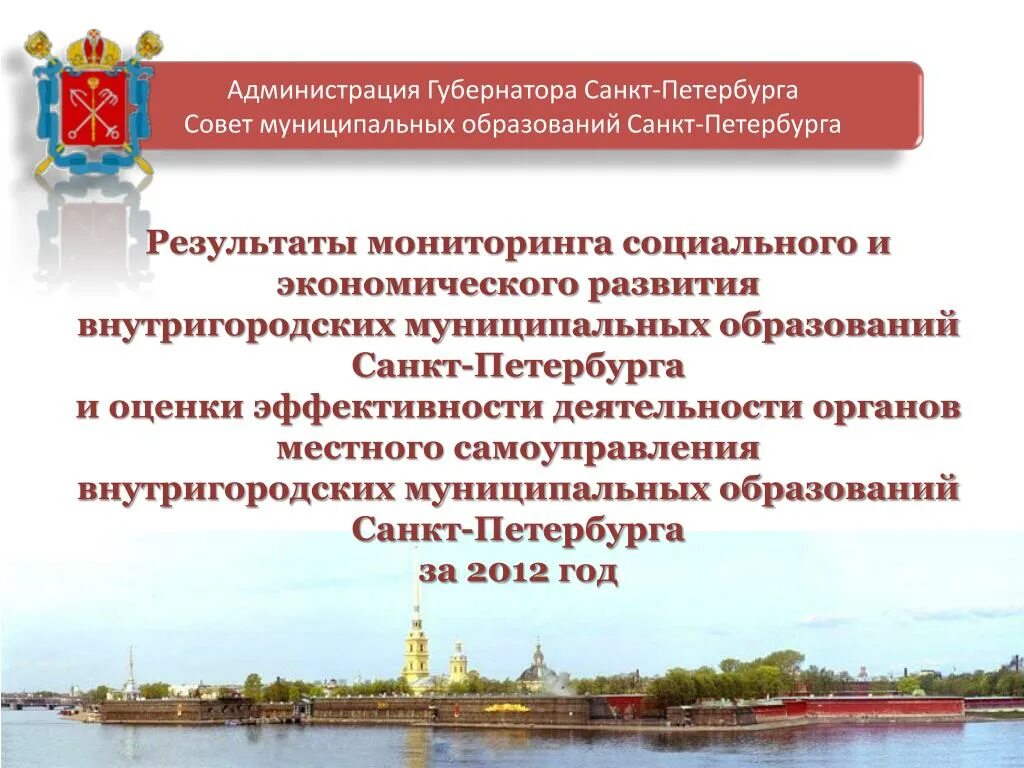 Администрация Губернатора Санкт-Петербурга
Совет муниципальных образований Санкт-Петербурга

Результаты мониторинга социального и экономического развития внутригородских муниципальных образований Санкт-Петербурга и оценки эффективности деятельности органов местного самоуправления внутригородских муниципальных образований Санкт-Петербурга за 2012 год